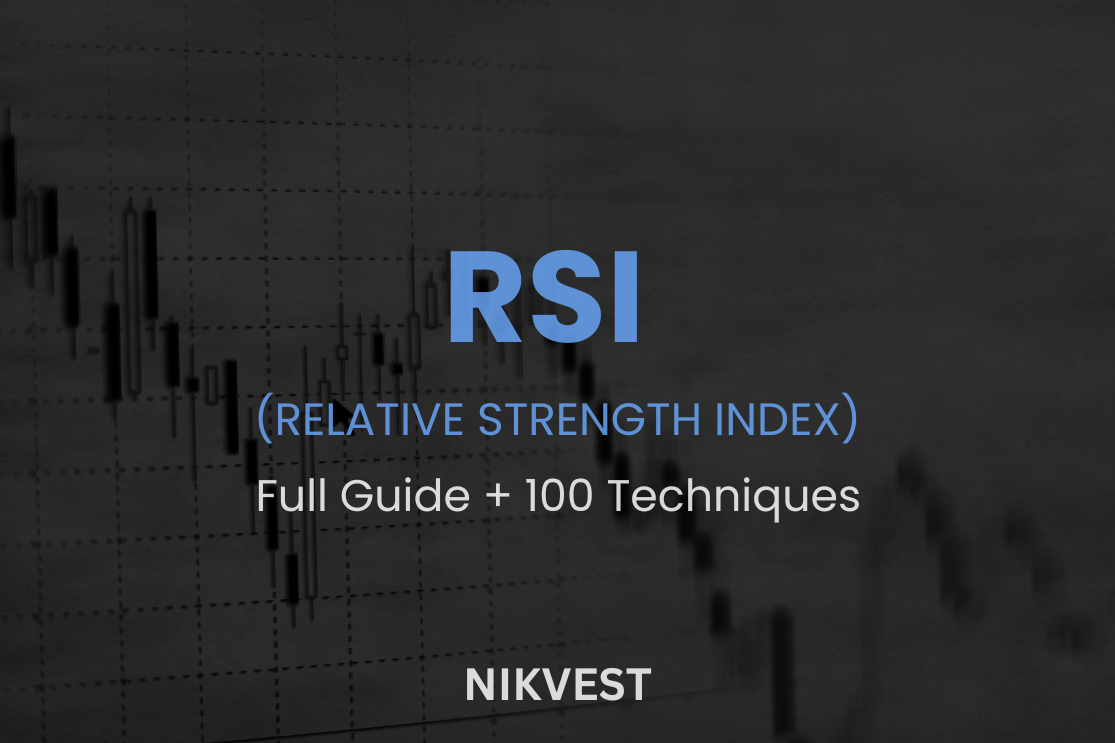 RSI

(RELATIVE STRENGTH INDEX)

Full Guide + 100 Techniques

NIKVEST